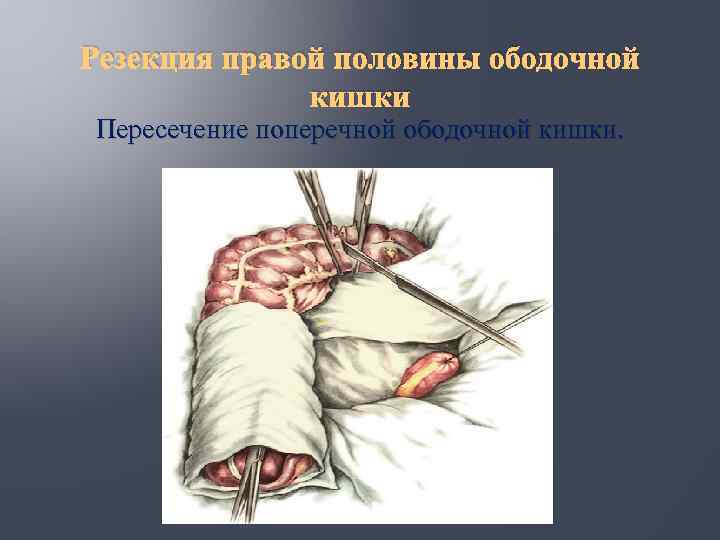 Резекция правой половины ободочной кишки

Пересечение поперечной ободочной кишки.